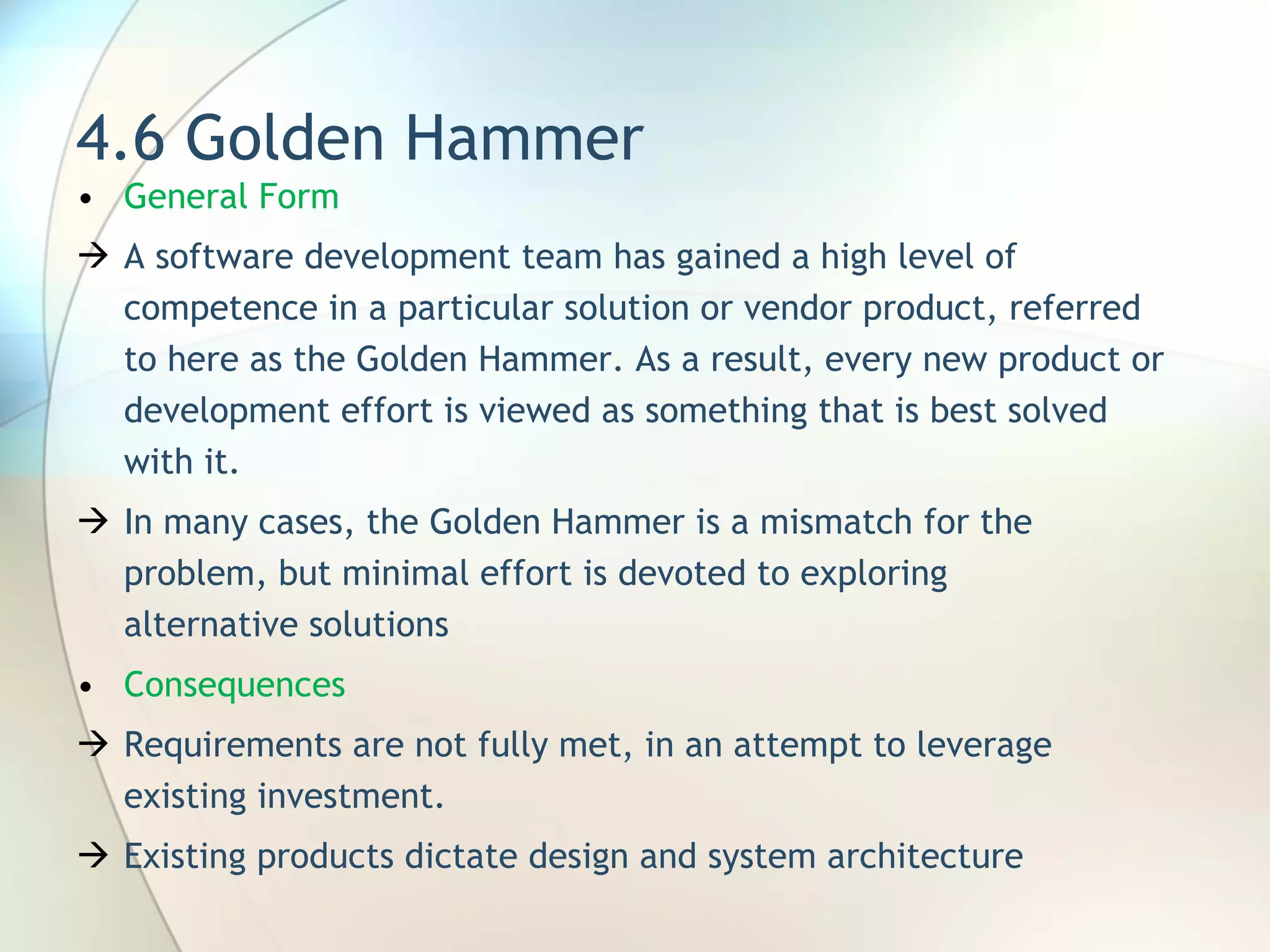 4.6 Golden Hammer

• General Form

→ A software development team has gained a high level of competence in a particular solution or vendor product, referred to here as the Golden Hammer. As a result, every new product or development effort is viewed as something that is best solved with it.

→ In many cases, the Golden Hammer is a mismatch for the problem, but minimal effort is devoted to exploring alternative solutions

• Consequences

→ Requirements are not fully met, in an attempt to leverage existing investment.

→ Existing products dictate design and system architecture